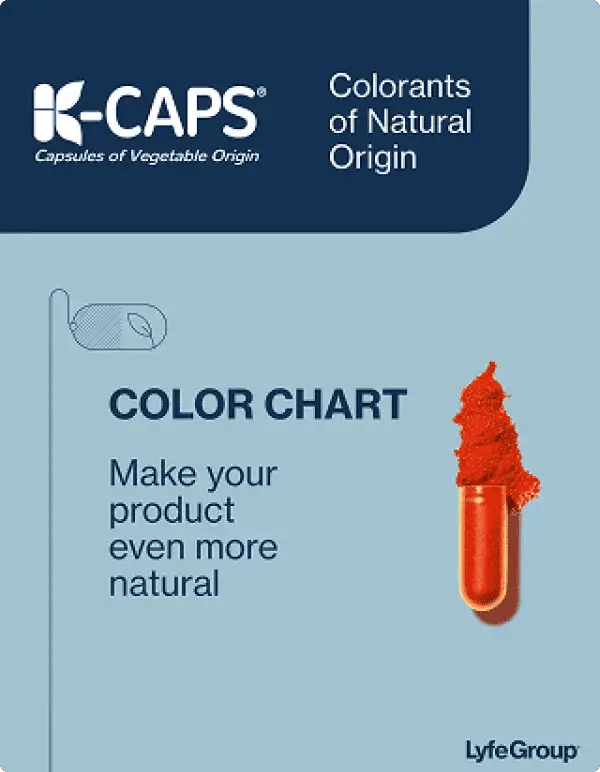 K-CAPS®
Capsules of Vegetable Origin

Colorants of Natural Origin

COLOR CHART

Make your product even more natural

LyfeGroup